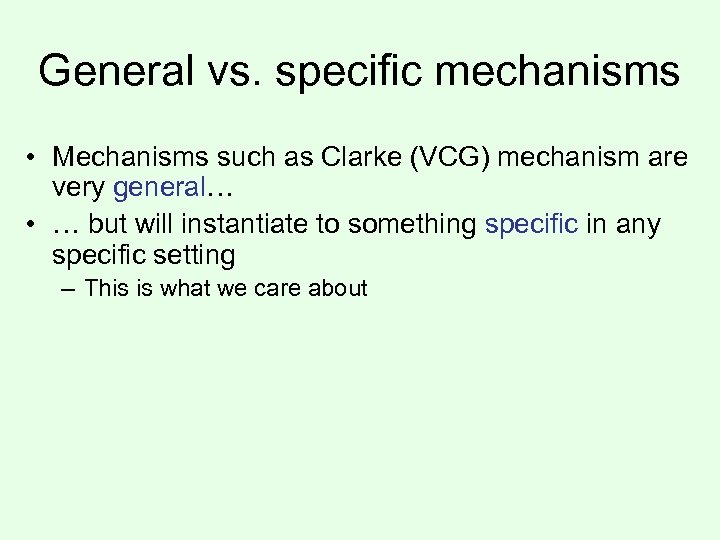 General vs. specific mechanisms

• Mechanisms such as Clarke (VCG) mechanism are very general…
• … but will instantiate to something specific in any specific setting
– This is what we care about